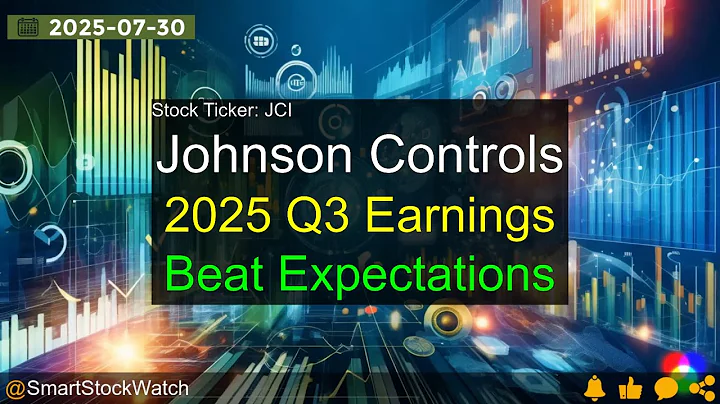 2025-07-30

Stock Ticker: JCI

Johnson Controls

2025 Q3 Earnings

Beat Expectations

@SmartStockWatch